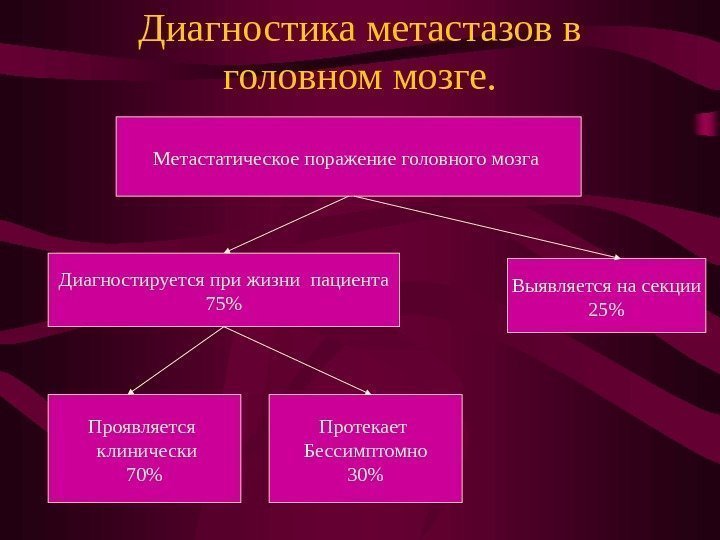 Диагностика метастазов в головном мозге.

Метастатическое поражение головного мозга

Диагностируется при жизни пациента 75%

Выявляется на секции 25%

Проявляется клинически 70%

Протекает Бессимптомно 30%